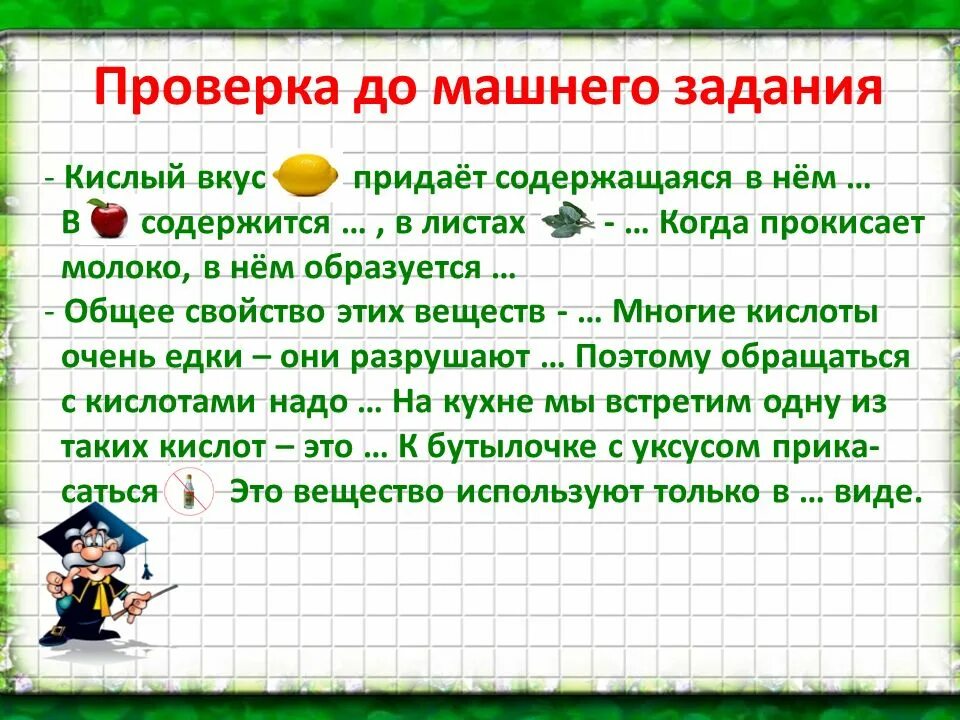 Проверка до машнего задания

- Кислый вкус придаёт содержащаяся в нём … В содержится … , в листах - … Когда прокисает молоко, в нём образуется …

- Общее свойство этих веществ - … Многие кислоты очень едки – они разрушают … Поэтому обращаться с кислотами надо … На кухне мы встретим одну из таких кислот – это … К бутылочке с уксусом прикасаться Это вещество используют только в … виде.